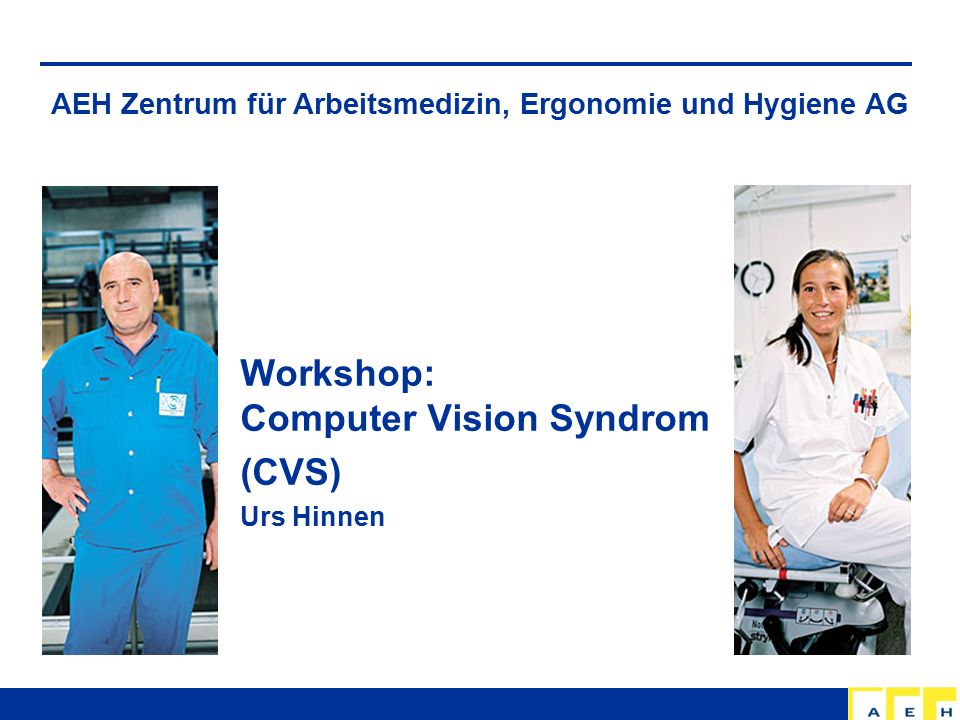 AEH Zentrum für Arbeitsmedizin, Ergonomie und Hygiene AG

Workshop:
Computer Vision Syndrom (CVS)

Urs Hinnen

A E H